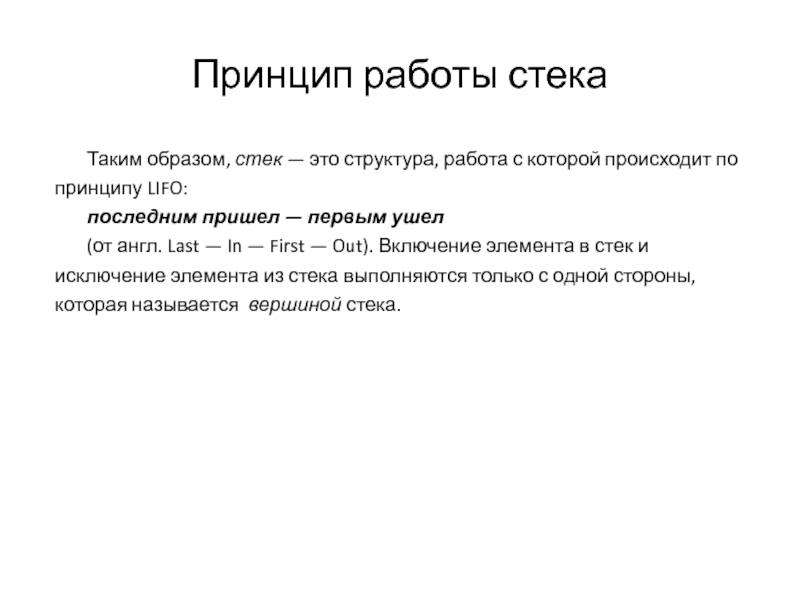 Принцип работы стека

Таким образом, стек — это структура, работа с которой происходит по принципу LIFO:

последним пришел — первым ушел

(от англ. Last — In — First — Out). Включение элемента в стек и исключение элемента из стека выполняются только с одной стороны, которая называется вершиной стека.